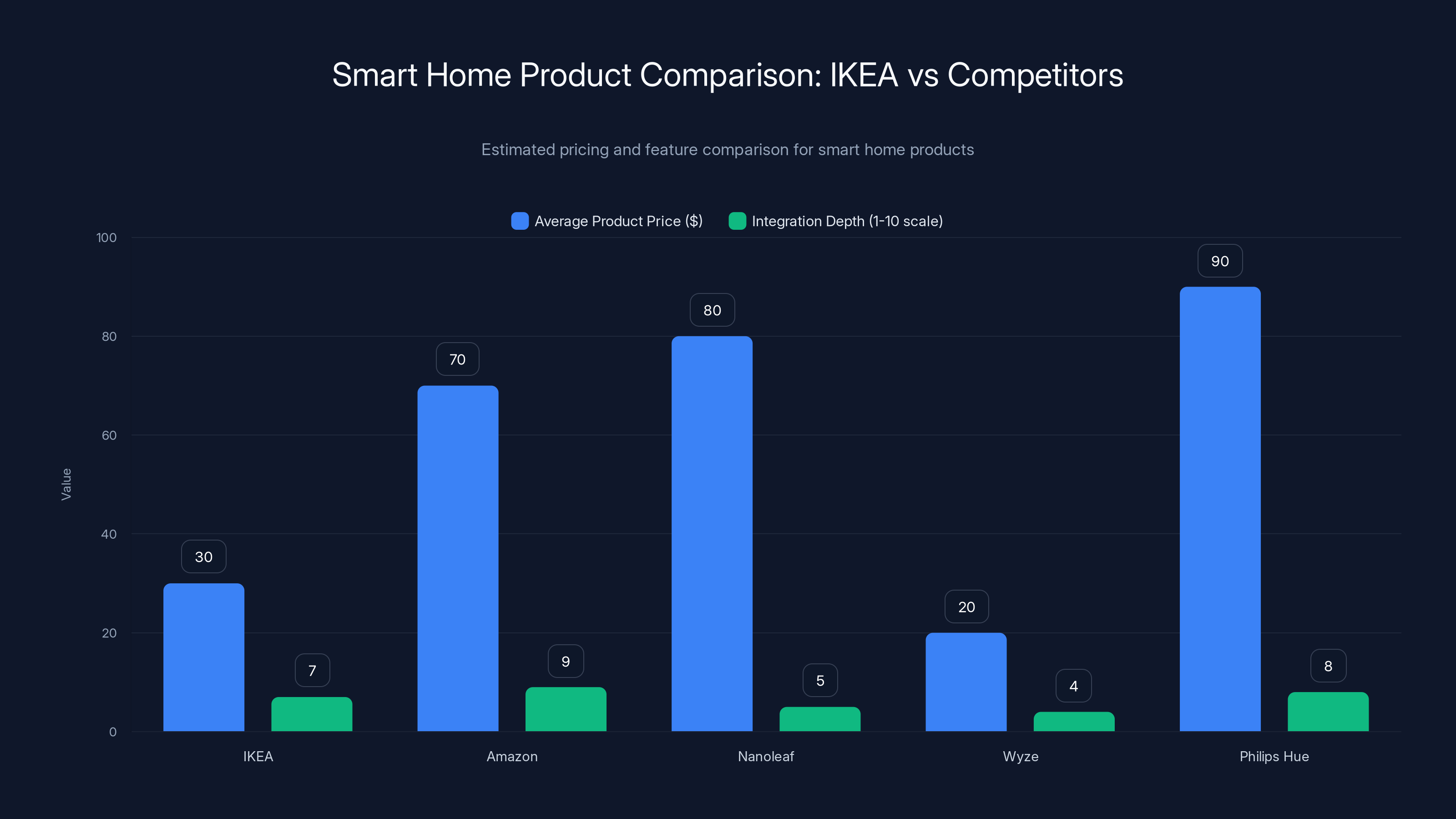 Smart Home Product Comparison: IKEA vs Competitors

Estimated pricing and feature comparison for smart home products

Average Product Price ($)
Integration Depth (1-10 scale)

Value

100
80
60
40
20
0

30
7
70
9
80
5
20
4
90
8

IKEA
Amazon
Nanoleaf
Wyze
Philips Hue